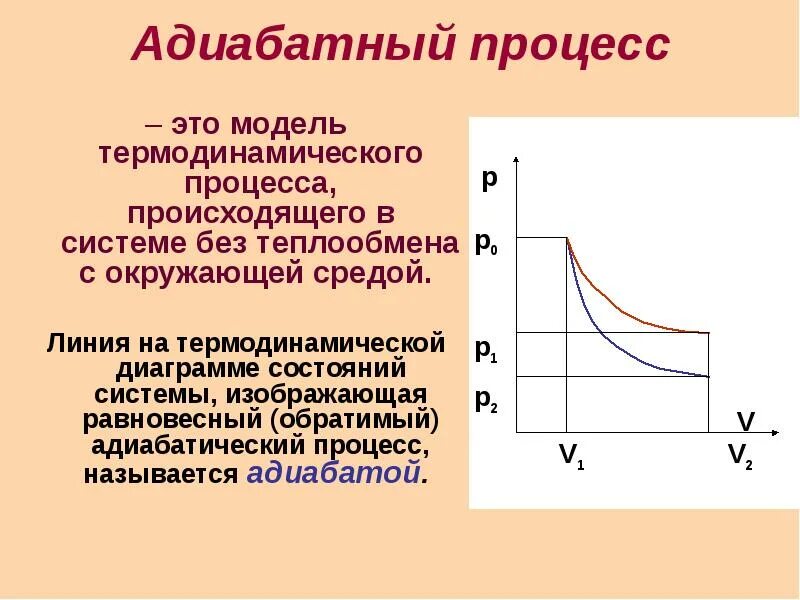 Адиабатный процесс

– это модель термодинамического процесса, происходящего в системе без теплообмена с окружающей средой.

Линия на термодинамической диаграмме состояний системы, изображающая равновесный (обратимый) адиабатический процесс, называется адиабатой.

p

$p_0$

$p_1$

$p_2$

V

$V_1$

$V_2$